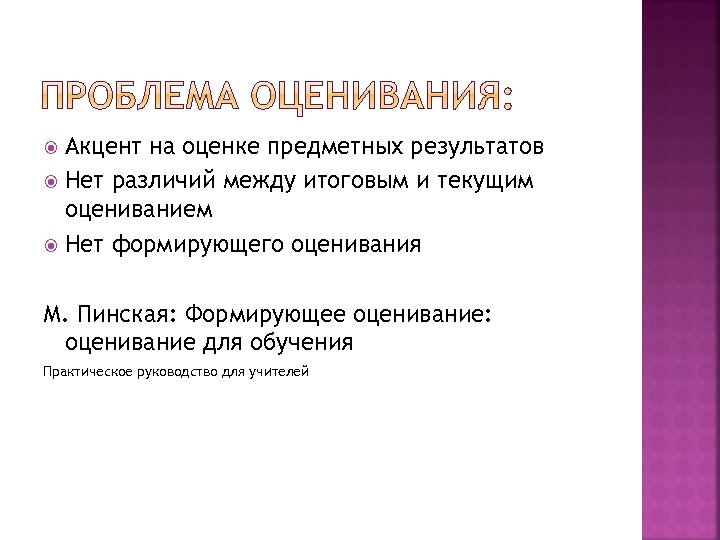 ПРОБЛЕМА ОЦЕНИВАНИЯ:

Акцент на оценке предметных результатов

Нет различий между итоговым и текущим оцениванием

Нет формирующего оценивания

М. Пинская: Формирующее оценивание: оценивание для обучения

Практическое руководство для учителей